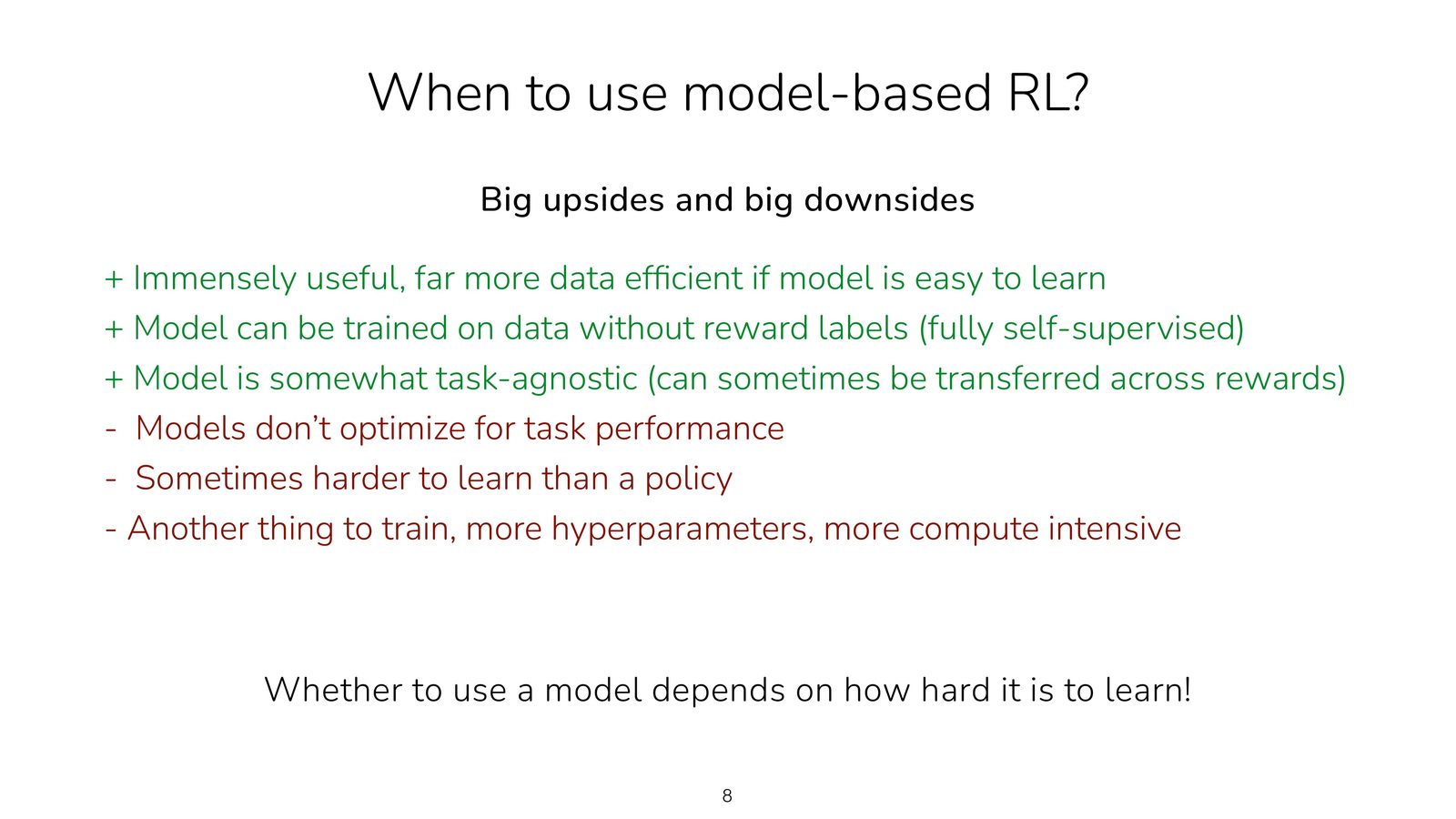 When to use model-based RL?

Big upsides and big downsides

+ Immensely useful, far more data efficient if model is easy to learn
+ Model can be trained on data without reward labels (fully self-supervised)
+ Model is somewhat task-agnostic (can sometimes be transferred across rewards)
- Models don't optimize for task performance
- Sometimes harder to learn than a policy
- Another thing to train, more hyperparameters, more compute intensive

Whether to use a model depends on how hard it is to learn!

8